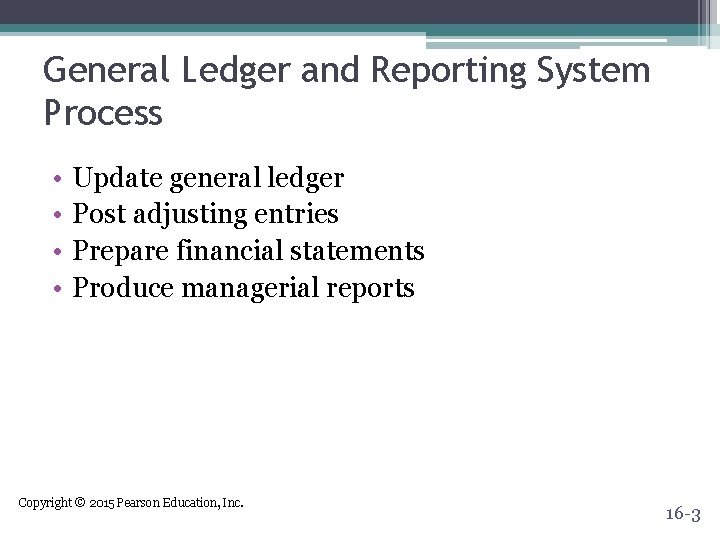 General Ledger and Reporting System Process

• Update general ledger
• Post adjusting entries
• Prepare financial statements
• Produce managerial reports

Copyright © 2015 Pearson Education, Inc.

16-3